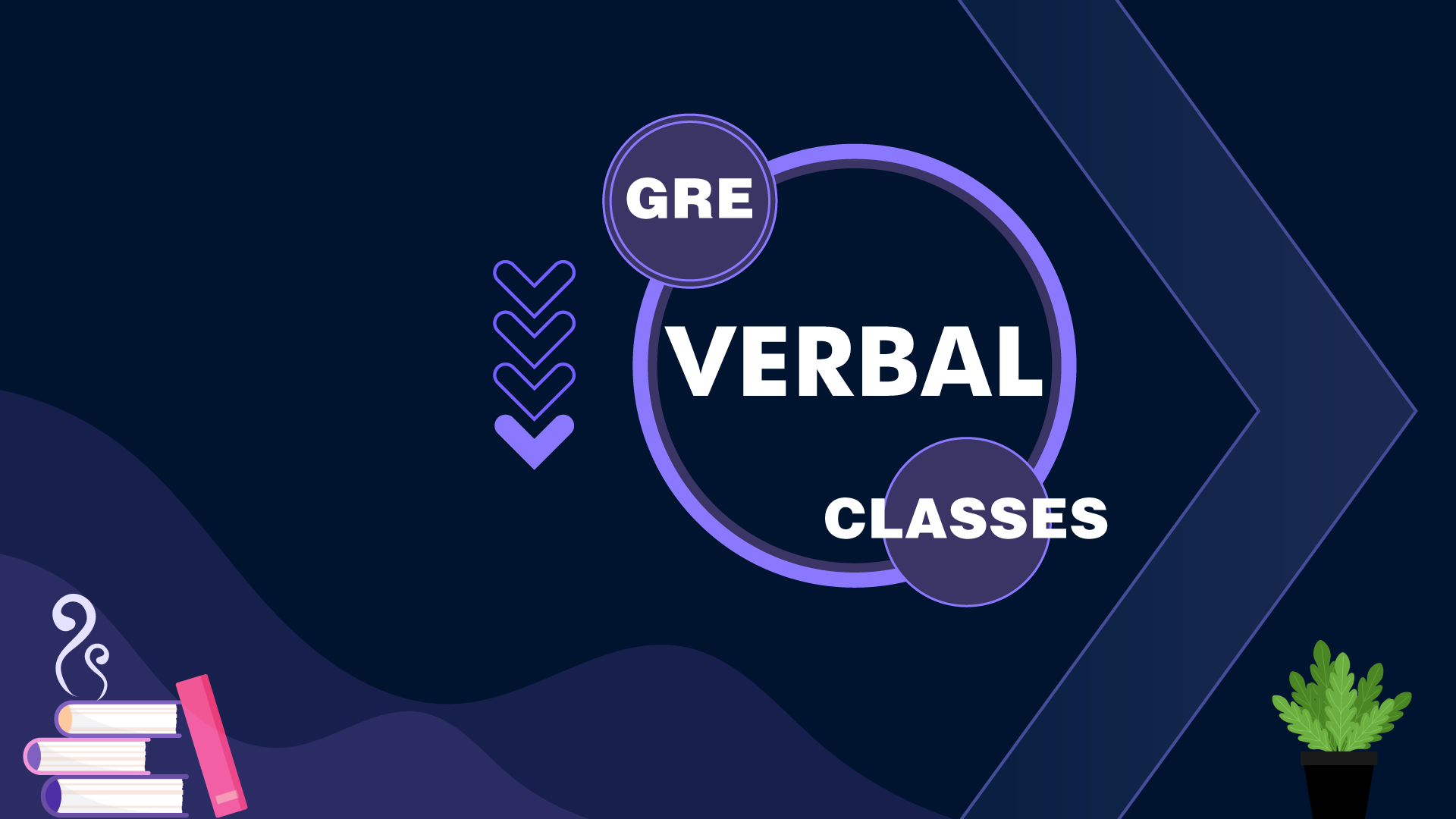 GRE

VERBAL

CLASSES